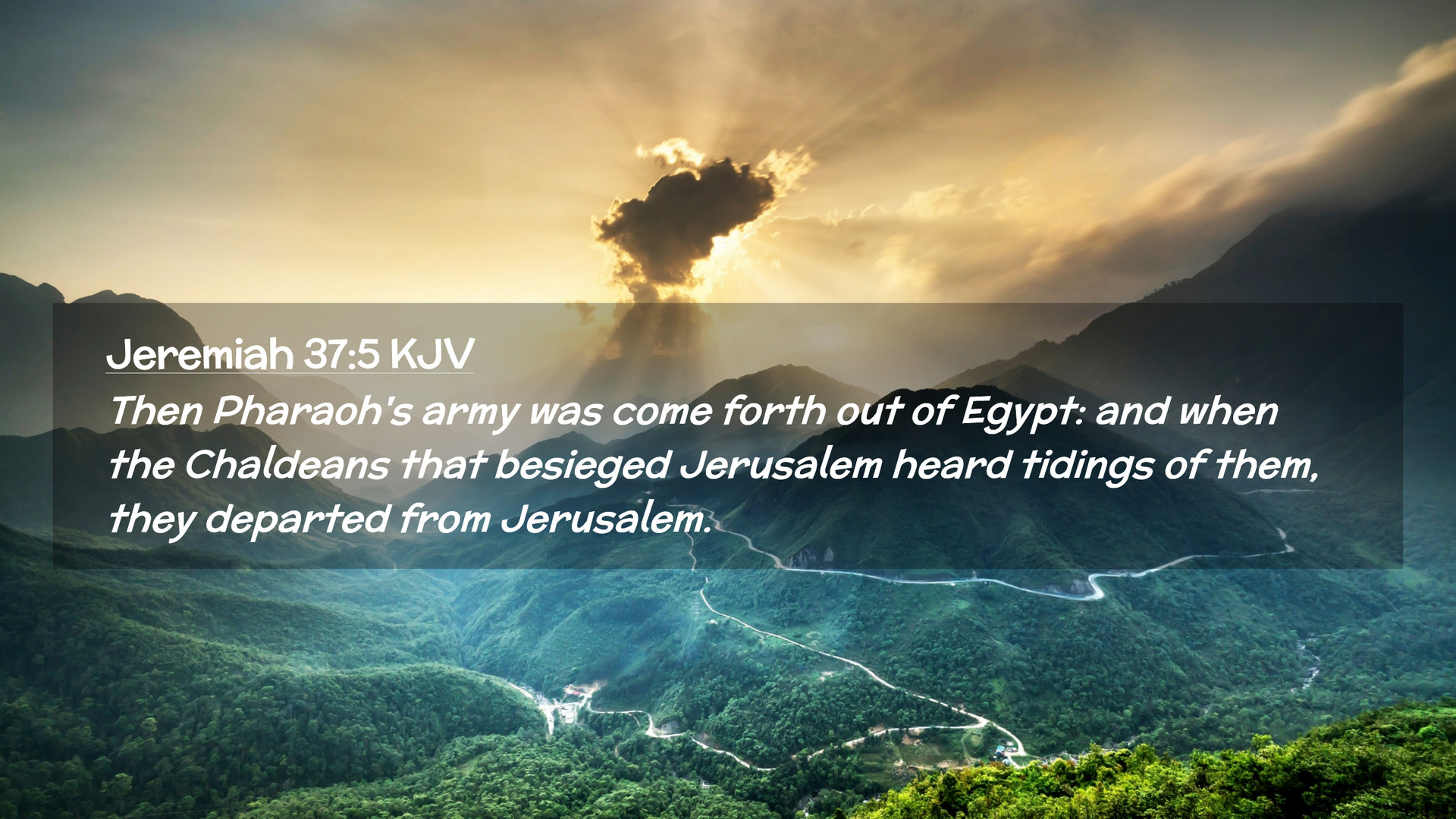 Jeremiah 37:5 KJV

Then Pharaoh's army was come forth out of Egypt: and when the Chaldeans that besieged Jerusalem heard tidings of them, they departed from Jerusalem.